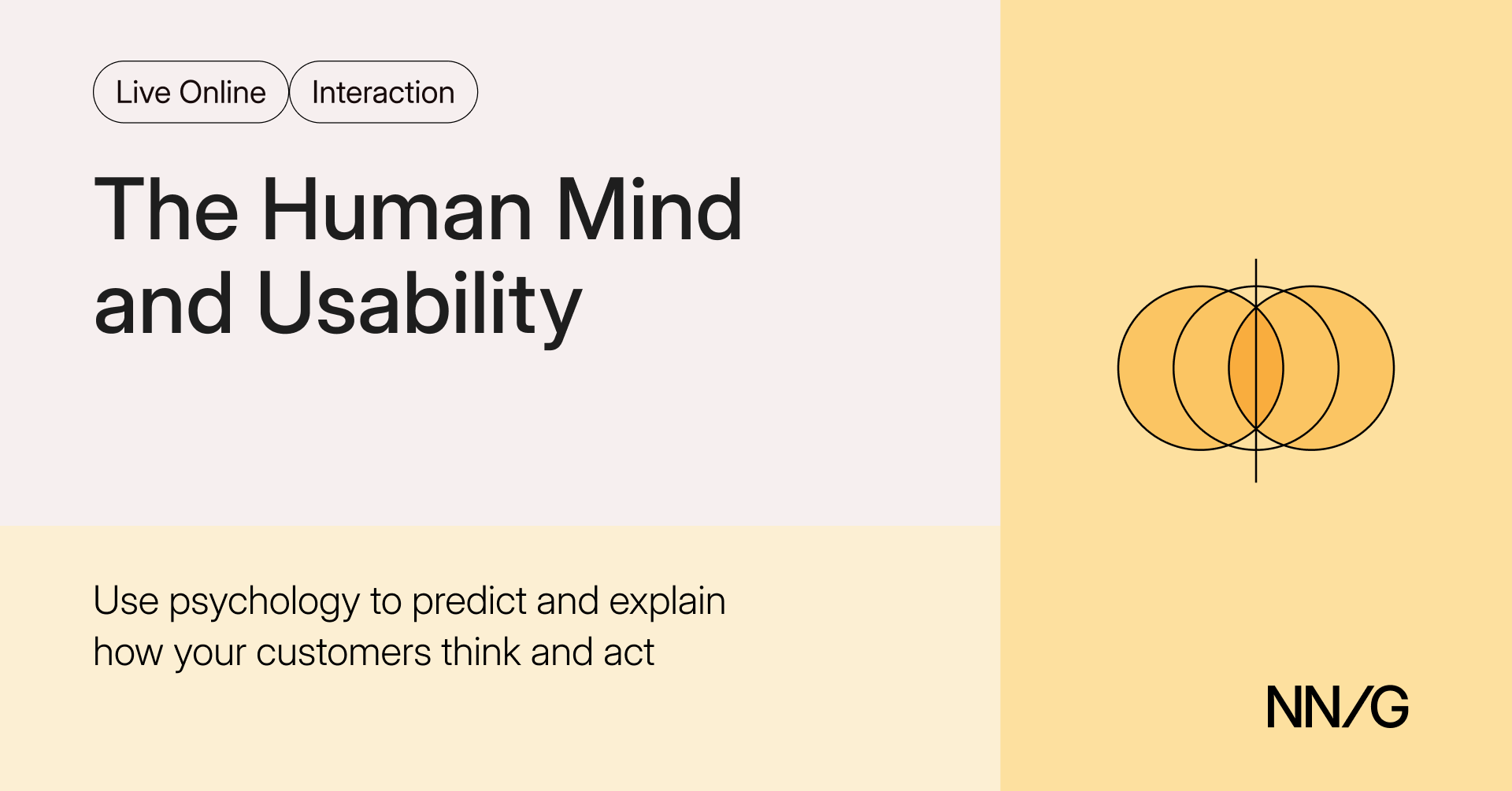 Live Online Interaction

The Human Mind and Usability

Use psychology to predict and explain how your customers think and act

NN/G